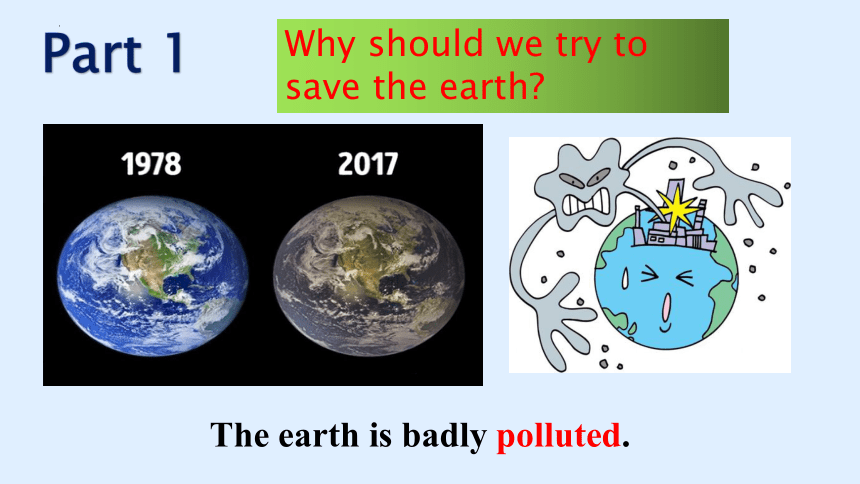 Part 1

Why should we try to save the earth?

1978

2017

The earth is badly polluted.